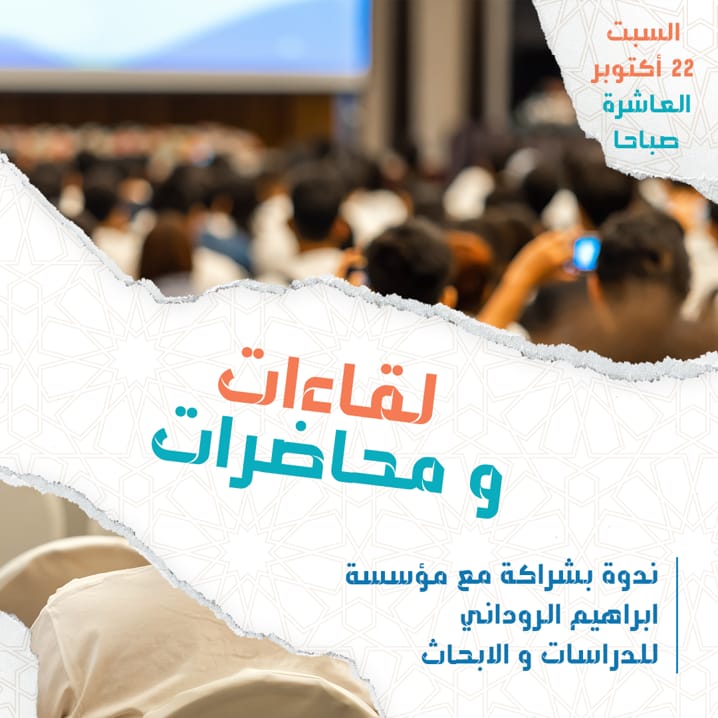 السبت
22 أكتوبر
العاشرة
صباحا

لقاءات
و محاضرات

ندوة بشراكة مع مؤسسة
ابراهيم الروداني
للدراسات و الابحاث